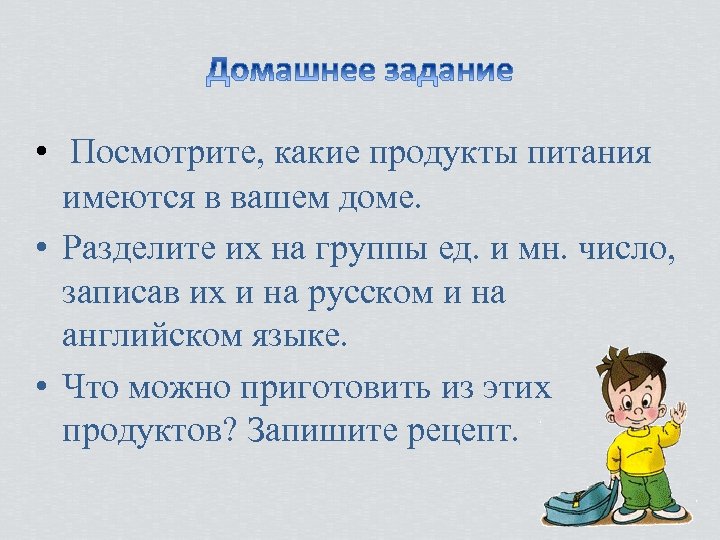 Домашнее задание

• Посмотрите, какие продукты питания имеются в вашем доме.

• Разделите их на группы ед. и мн. число, записав их и на русском и на английском языке.

• Что можно приготовить из этих продуктов? Запишите рецепт.